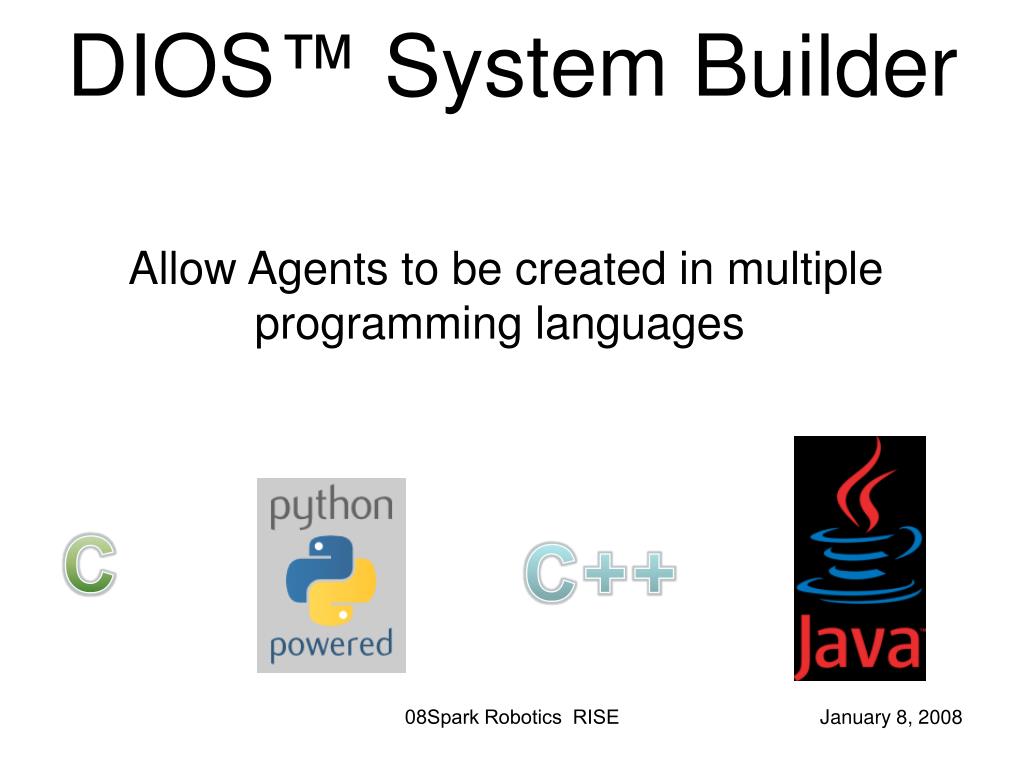 DIOS™ System Builder

Allow Agents to be created in multiple programming languages

C

python
powered

C++

Java

08Spark Robotics RISE

January 8, 2008